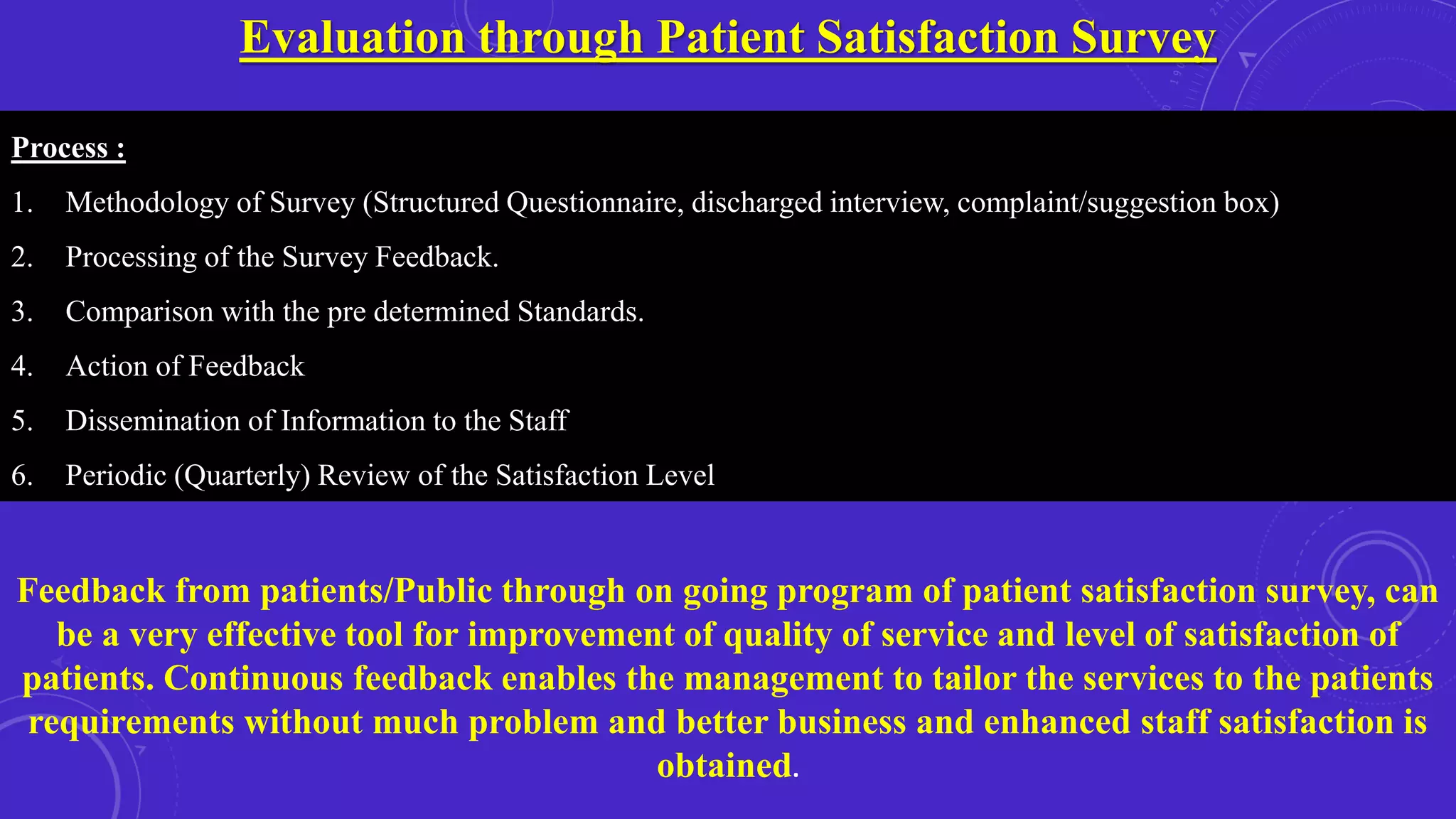 Evaluation through Patient Satisfaction Survey

Process :

1. Methodology of Survey (Structured Questionnaire, discharged interview, complaint/suggestion box)
2. Processing of the Survey Feedback.
3. Comparison with the pre determined Standards.
4. Action of Feedback
5. Dissemination of Information to the Staff
6. Periodic (Quarterly) Review of the Satisfaction Level

Feedback from patients/Public through on going program of patient satisfaction survey, can be a very effective tool for improvement of quality of service and level of satisfaction of patients. Continuous feedback enables the management to tailor the services to the patients requirements without much problem and better business and enhanced staff satisfaction is obtained.